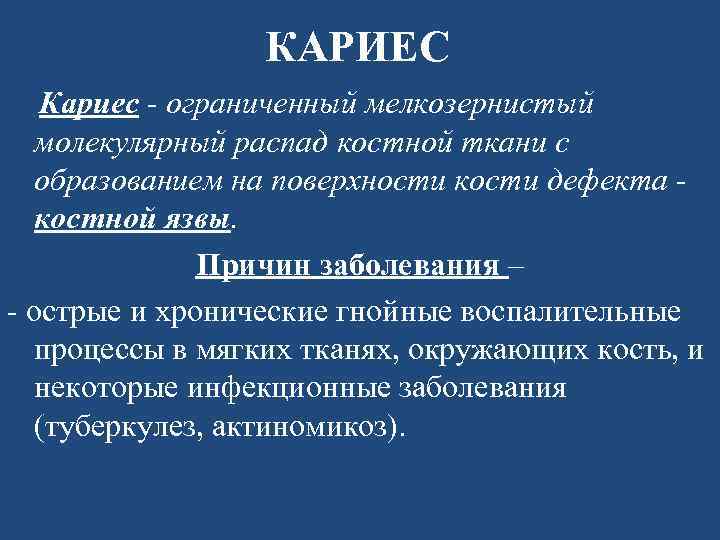 КАРИЕС

Кариес - ограниченный мелкозернистый молекулярный распад костной ткани с образованием на поверхности кости дефекта - костной язвы.

Причин заболевания –

- острые и хронические гнойные воспалительные процессы в мягких тканях, окружающих кость, и некоторые инфекционные заболевания (туберкулез, актиномикоз).